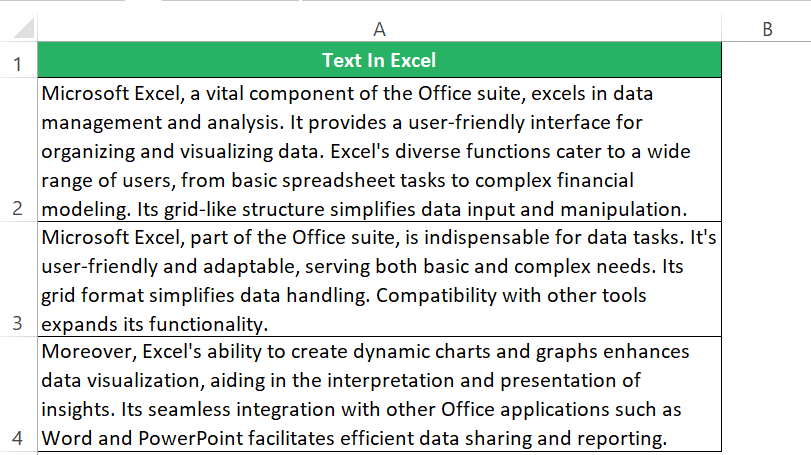 | | A | B |
|---|---|---|
| 1 | Text In Excel | |
| 2 | Microsoft Excel, a vital component of the Office suite, excels in data management and analysis. It provides a user-friendly interface for organizing and visualizing data. Excel's diverse functions cater to a wide range of users, from basic spreadsheet tasks to complex financial modeling. Its grid-like structure simplifies data input and manipulation. | |
| 3 | Microsoft Excel, part of the Office suite, is indispensable for data tasks. It's user-friendly and adaptable, serving both basic and complex needs. Its grid format simplifies data handling. Compatibility with other tools expands its functionality. | |
| 4 | Moreover, Excel's ability to create dynamic charts and graphs enhances data visualization, aiding in the interpretation and presentation of insights. Its seamless integration with other Office applications such as Word and PowerPoint facilitates efficient data sharing and reporting. | |